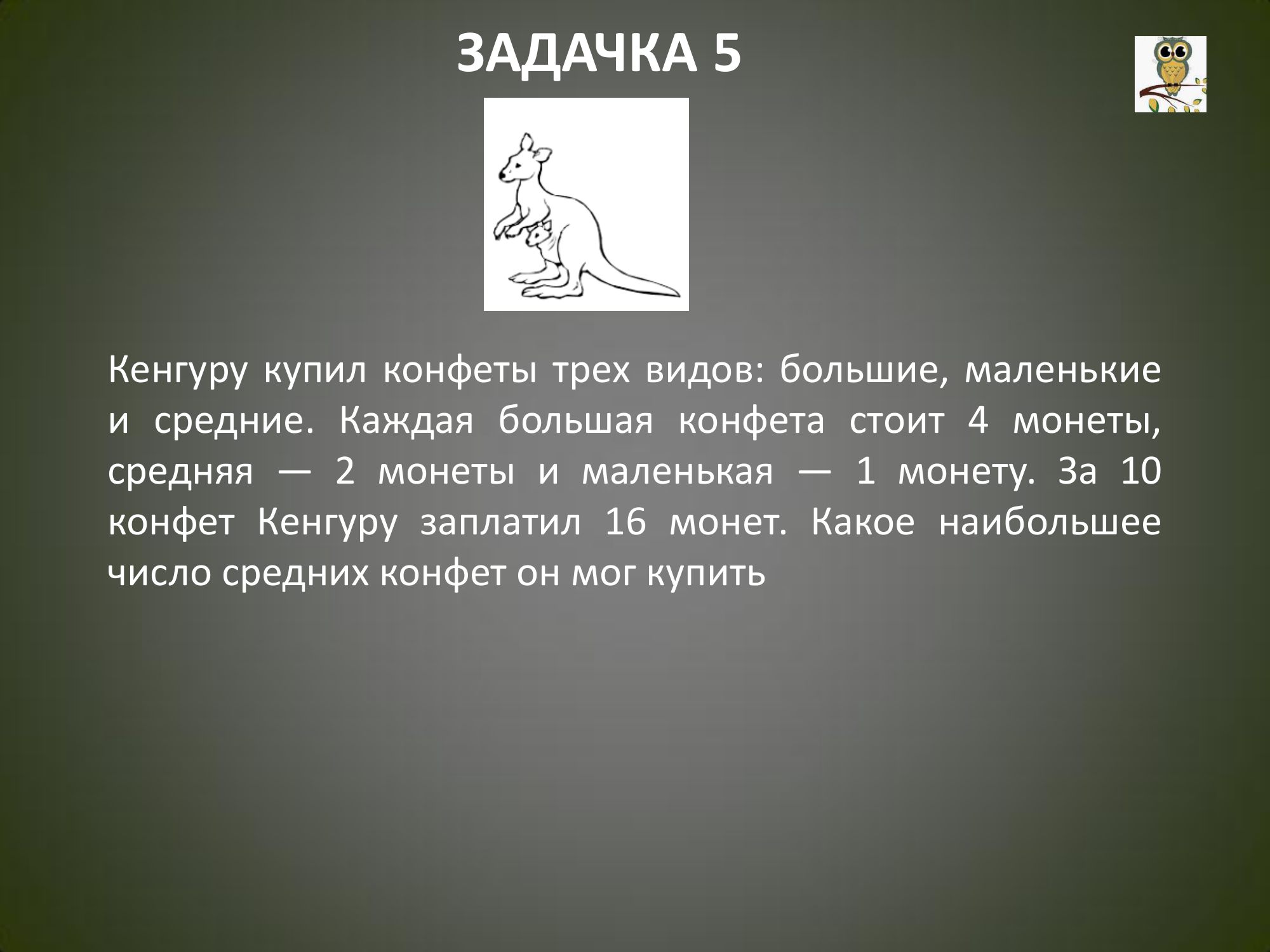 ЗАДАЧКА 5

Кенгуру купил конфеты трех видов: большие, маленькие и средние. Каждая большая конфета стоит 4 монеты, средняя — 2 монеты и маленькая — 1 монету. За 10 конфет Кенгуру заплатил 16 монет. Какое наибольшее число средних конфет он мог купить